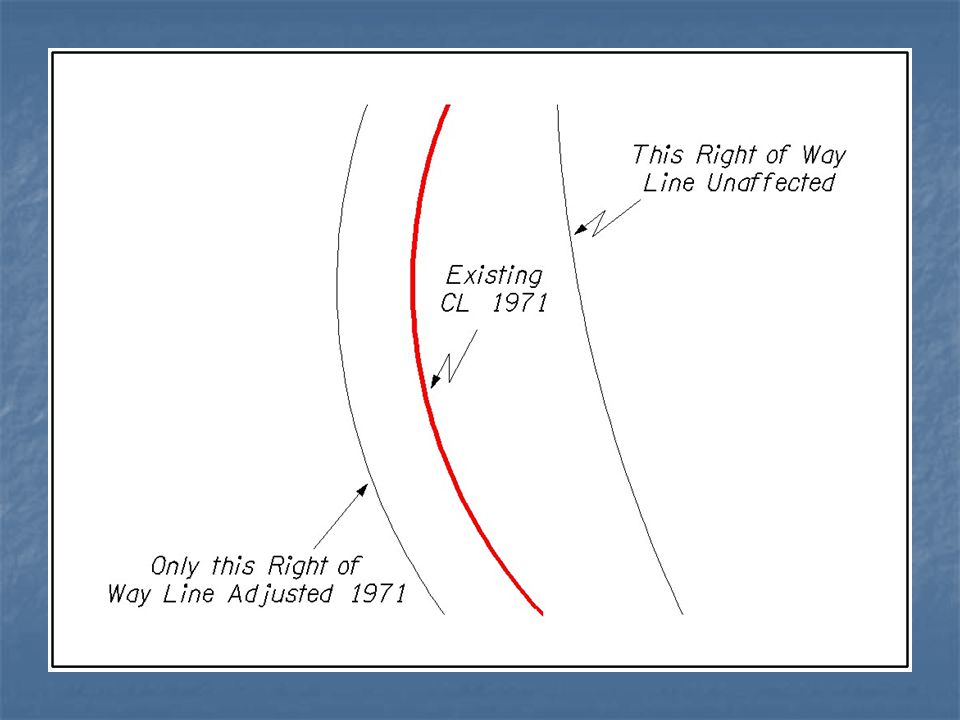 This Right of Way Line Unaffected

Existing CL 1971

Only this Right of Way Line Adjusted 1971